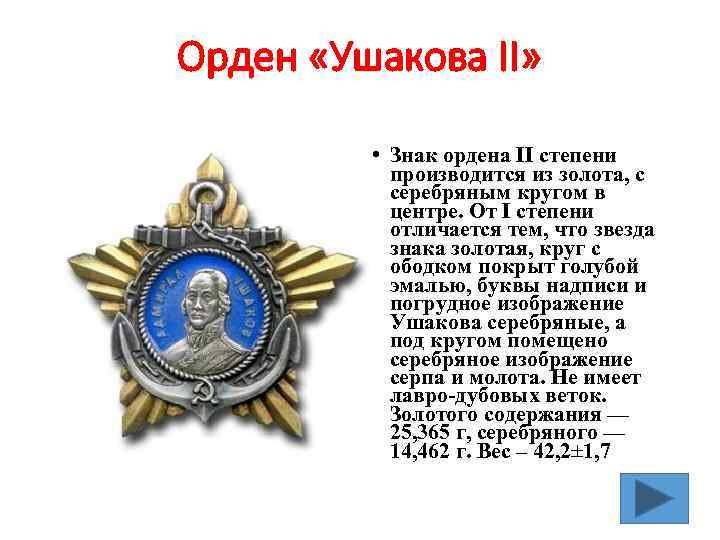 Орден «Ушакова II»

АДМИРАЛ УШАКОВ

• Знак ордена II степени производится из золота, с серебряным кругом в центре. От I степени отличается тем, что звезда знака золотая, круг с ободком покрыт голубой эмалью, буквы надписи и погрудное изображение Ушакова серебряные, а под кругом помещено серебряное изображение серпа и молота. Не имеет лавро-дубовых веток. Золотого содержания — 25,365 г, серебряного — 14,462 г. Вес – 42,2±1,7